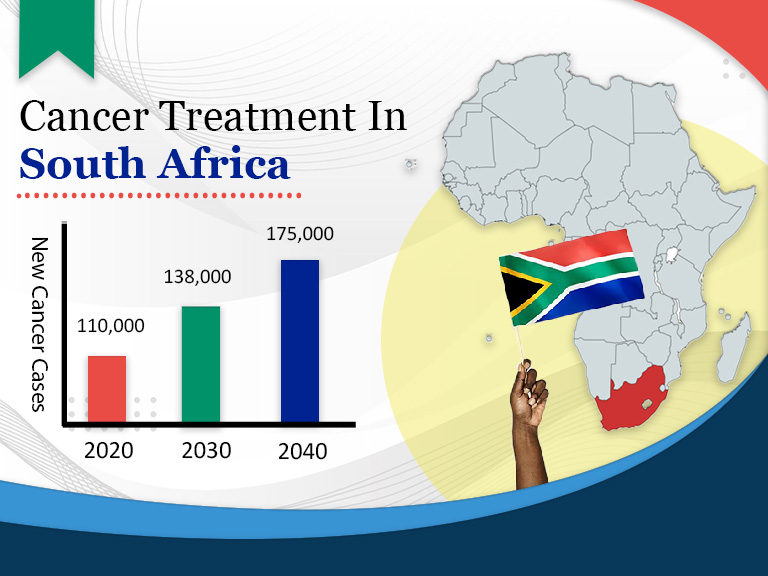 Cancer Treatment In
South Africa

New Cancer Cases

110,000
138,000
175,000

2020
2030
2040